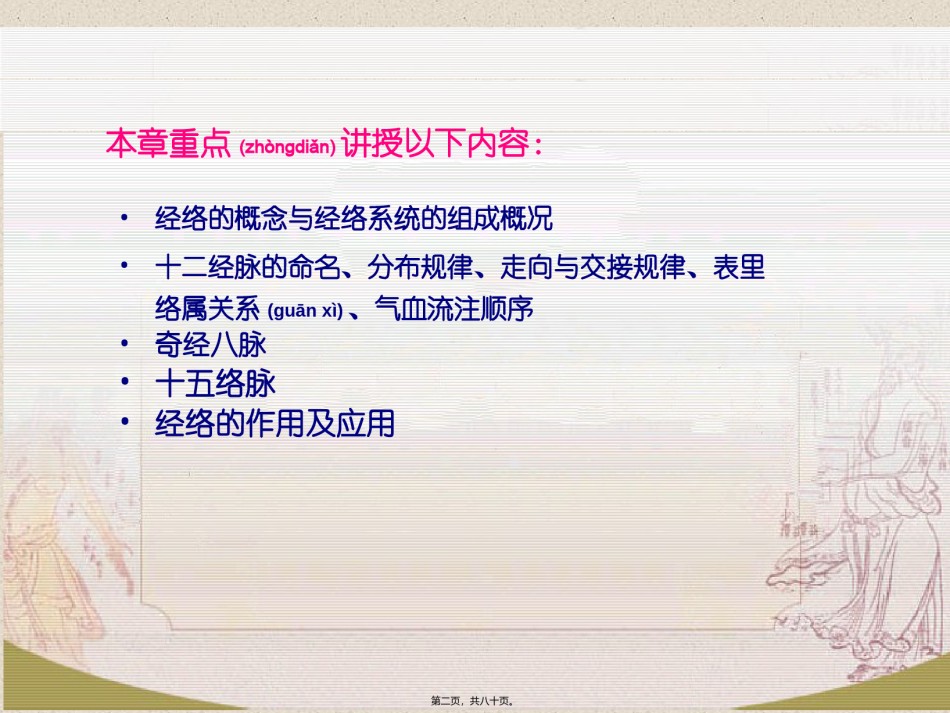 本章重点 (zhòngdiǎn) 讲授以下内容：

• 经络的概念与经络系统的组成概况
• 十二经脉的命名、分布规律、走向与交接规律、表里络属关系 (guān xì) 、气血流注顺序
• 奇经八脉
• 十五络脉
• 经络的作用及应用

第二页，共八十页。